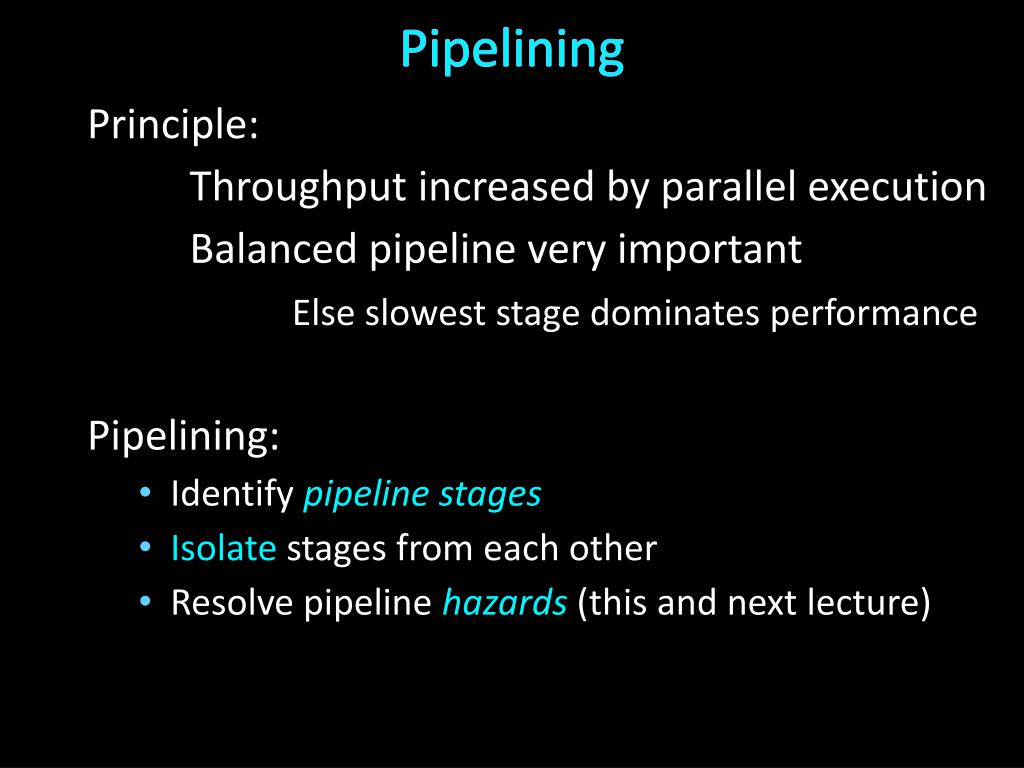 Pipelining

Principle:

Throughput increased by parallel execution

Balanced pipeline very important

Else slowest stage dominates performance

Pipelining:

• Identify pipeline stages
• Isolate stages from each other
• Resolve pipeline hazards (this and next lecture)